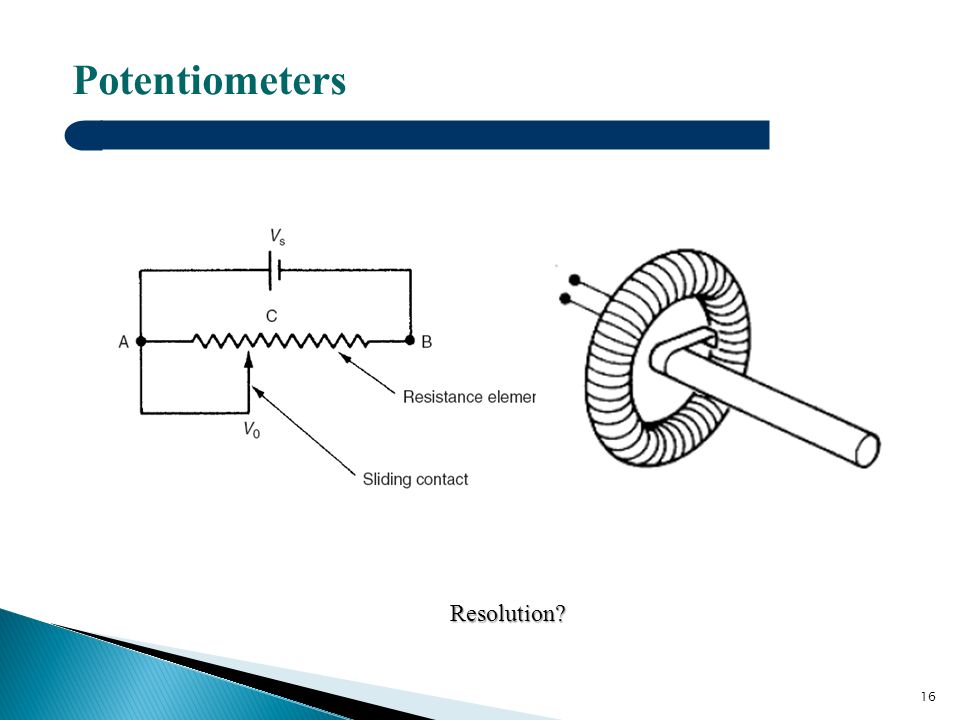 Potentiometers

$V_s$

C

A

B

Resistance elemer

$V_0$

Sliding contact

Resolution?

16